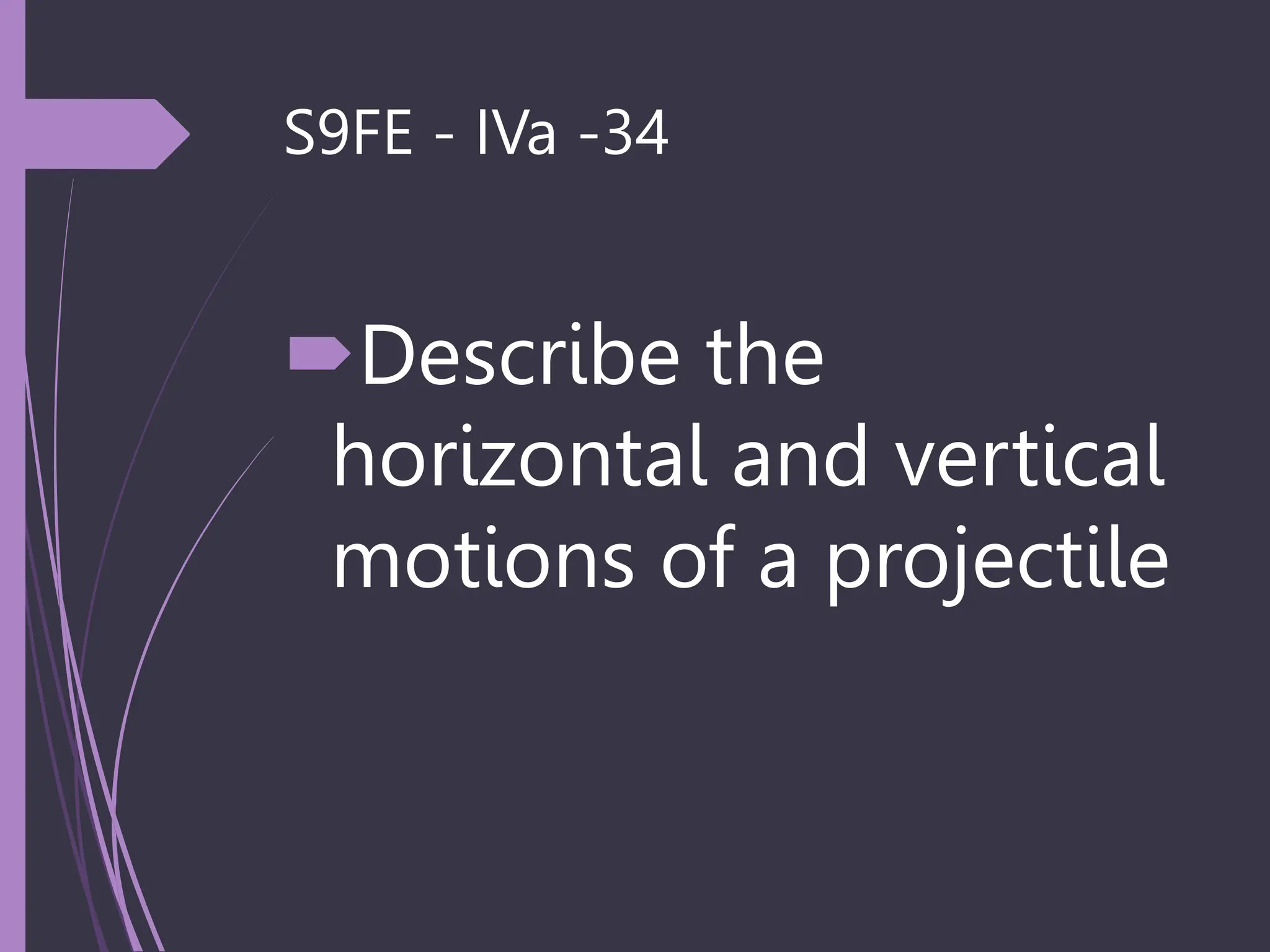 S9FE - IVa -34

Describe the horizontal and vertical motions of a projectile